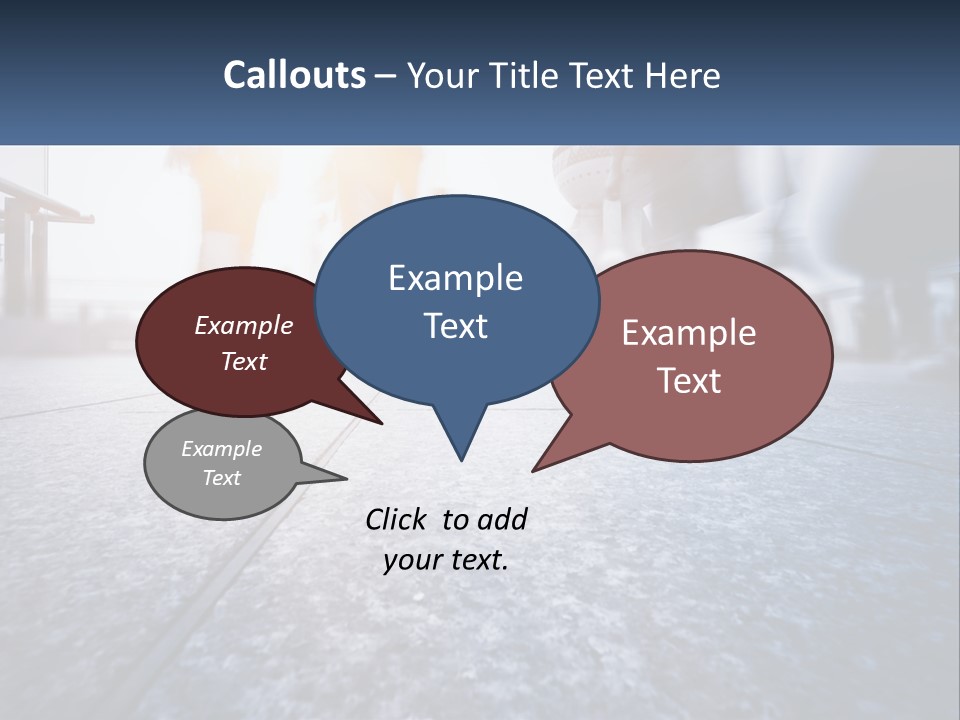 Callouts – Your Title Text Here

Example Text

Example Text

Example Text

Example Text

Click to add your text.